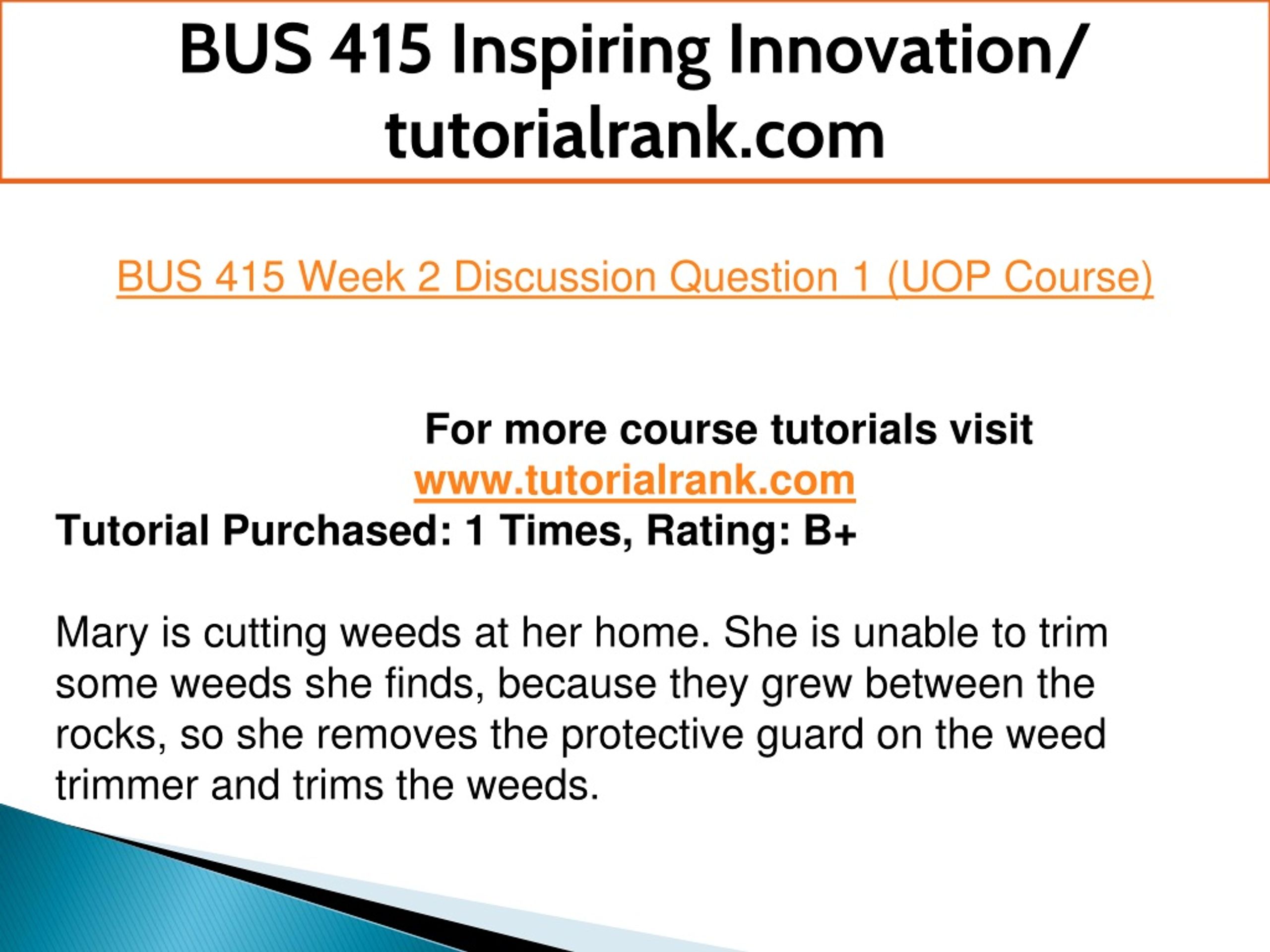 BUS 415 Inspiring Innovation/ tutorialrank.com

BUS 415 Week 2 Discussion Question 1 (UOP Course)

For more course tutorials visit
www.tutorialrank.com
Tutorial Purchased: 1 Times, Rating: B+

Mary is cutting weeds at her home. She is unable to trim some weeds she finds, because they grew between the rocks, so she removes the protective guard on the weed trimmer and trims the weeds.